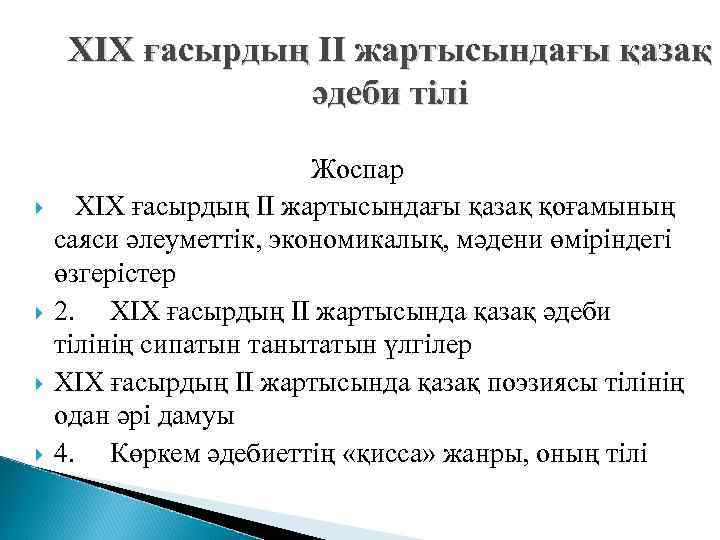 XIX ғасырдың II жартысындағы қазақ әдеби тілі

Жоспар

XIX ғасырдың II жартысындағы қазақ қоғамының саяси әлеуметтік, экономикалық, мәдени өміріндегі өзгерістер

2. XIX ғасырдың II жартысында қазақ әдеби тілінің сипатын танытатын үлгілер

XIX ғасырдың II жартысында қазақ поэзиясы тілінің одан әрі дамуы

4. Көркем әдебиеттің «қисса» жанры, оның тілі